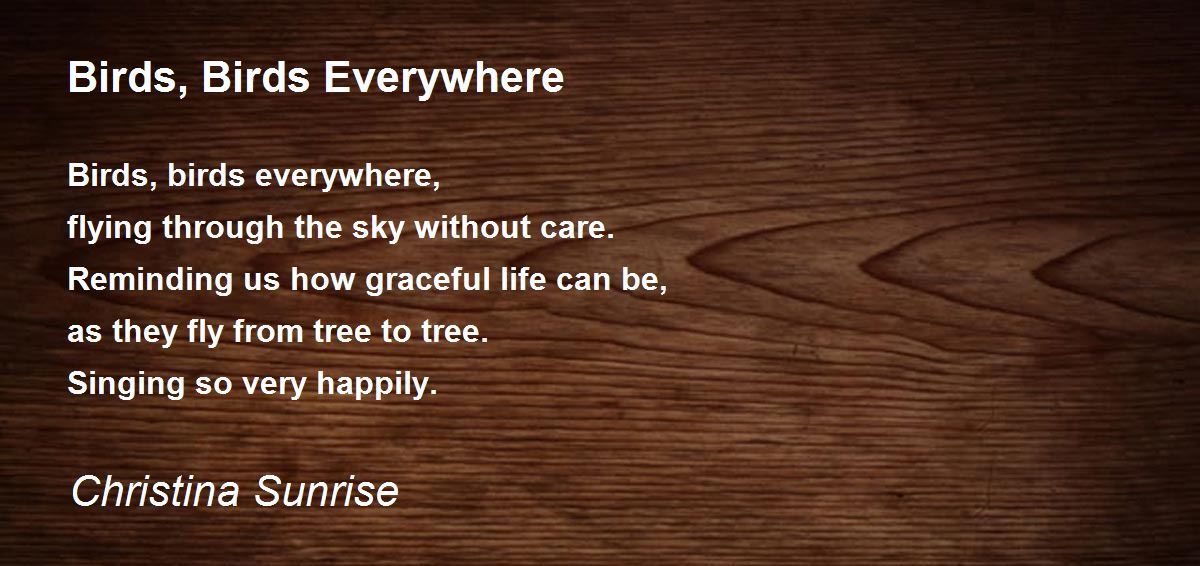 Birds, Birds Everywhere

Birds, birds everywhere,
flying through the sky without care.
Reminding us how graceful life can be,
as they fly from tree to tree.
Singing so very happily.

Christina Sunrise